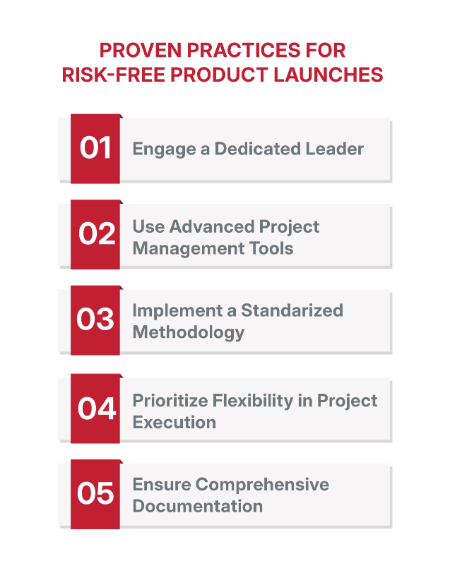 PROVEN PRACTICES FOR RISK-FREE PRODUCT LAUNCHES

01 Engage a Dedicated Leader

02 Use Advanced Project Management Tools

03 Implement a Standarized Methodology

04 Prioritize Flexibility in Project Execution

05 Ensure Comprehensive Documentation